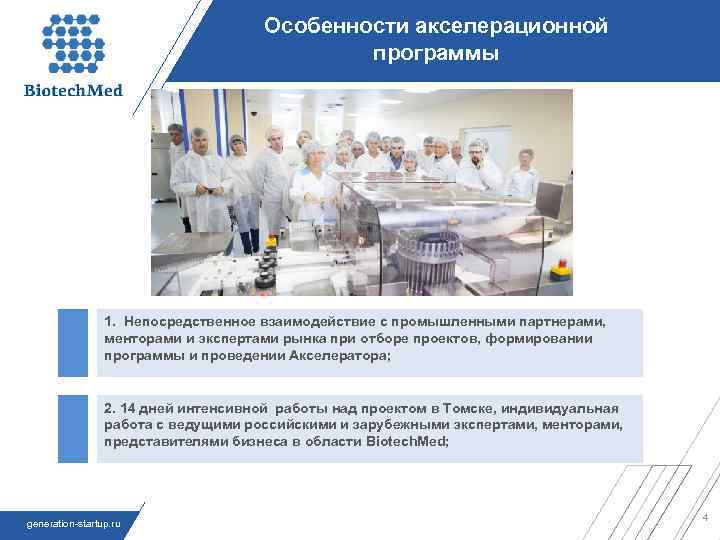 BiotechMed

Особенности акселерационной программы

1. Непосредственное взаимодействие с промышленными партнерами, менторами и экспертами рынка при отборе проектов, формировании программы и проведении Акселератора;

2. 14 дней интенсивной работы над проектом в Томске, индивидуальная работа с ведущими российскими и зарубежными экспертами, менторами, представителями бизнеса в области BiotechMed;

generation-startup.ru

4